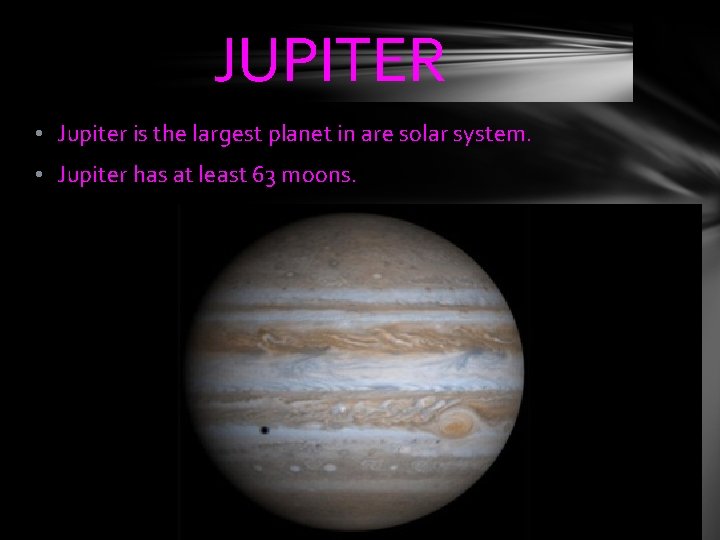 JUPITER

• Jupiter is the largest planet in are solar system.

• Jupiter has at least 63 moons.